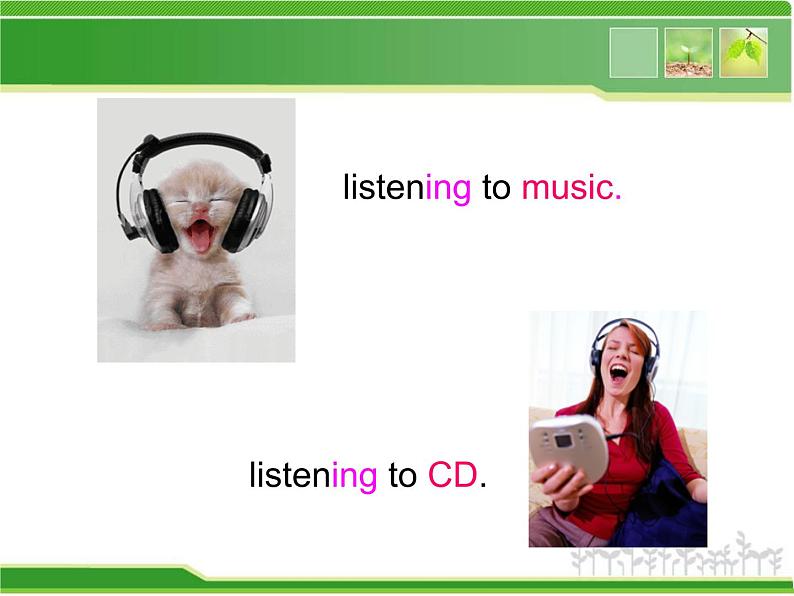 listening to music.

listening to CD.